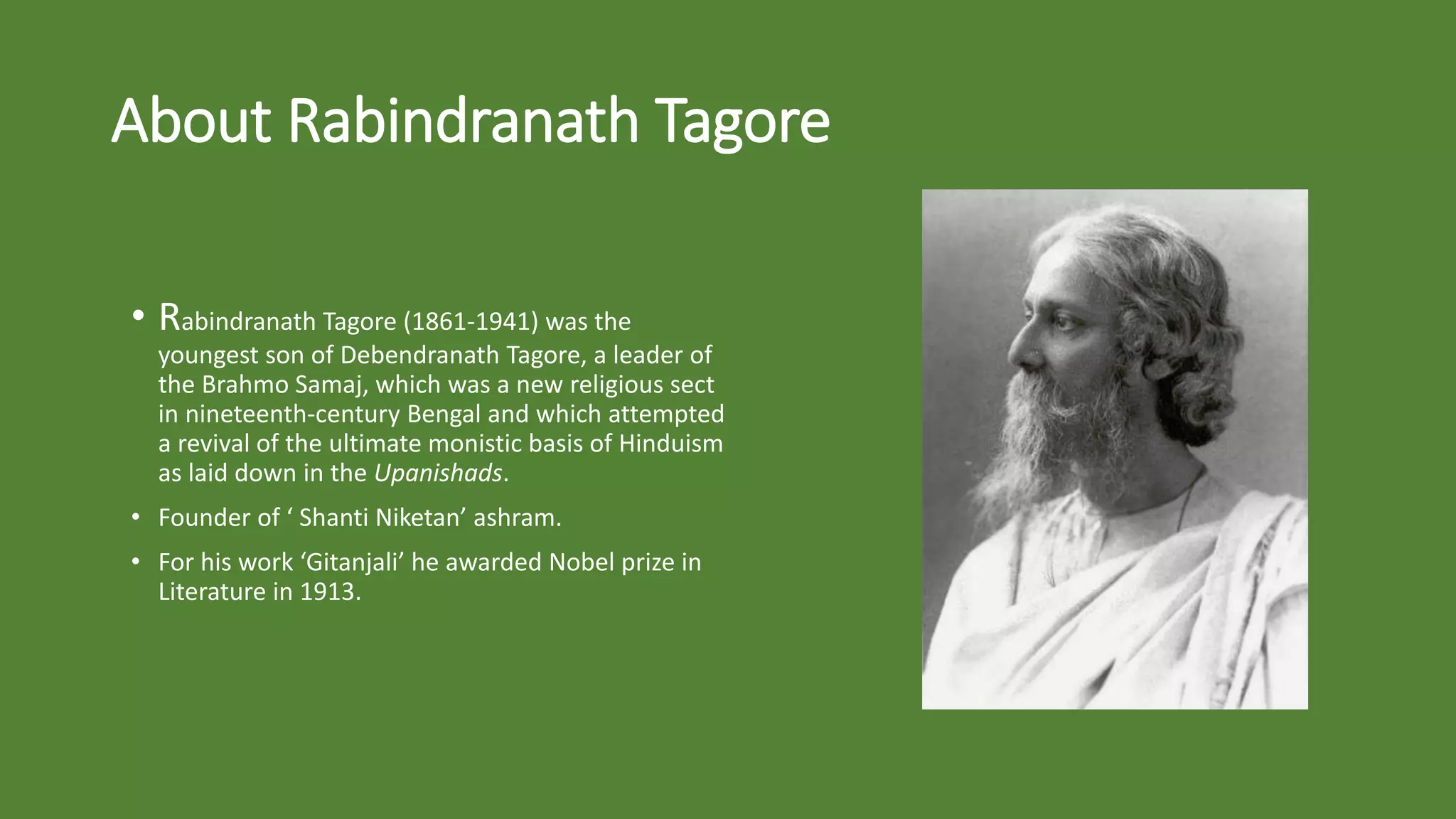 About Rabindranath Tagore

• Rabindranath Tagore (1861-1941) was the youngest son of Debendranath Tagore, a leader of the Brahmo Samaj, which was a new religious sect in nineteenth-century Bengal and which attempted a revival of the ultimate monistic basis of Hinduism as laid down in the Upanishads.

• Founder of ‘ Shanti Niketan’ ashram.

• For his work ‘Gitanjali’ he awarded Nobel prize in Literature in 1913.